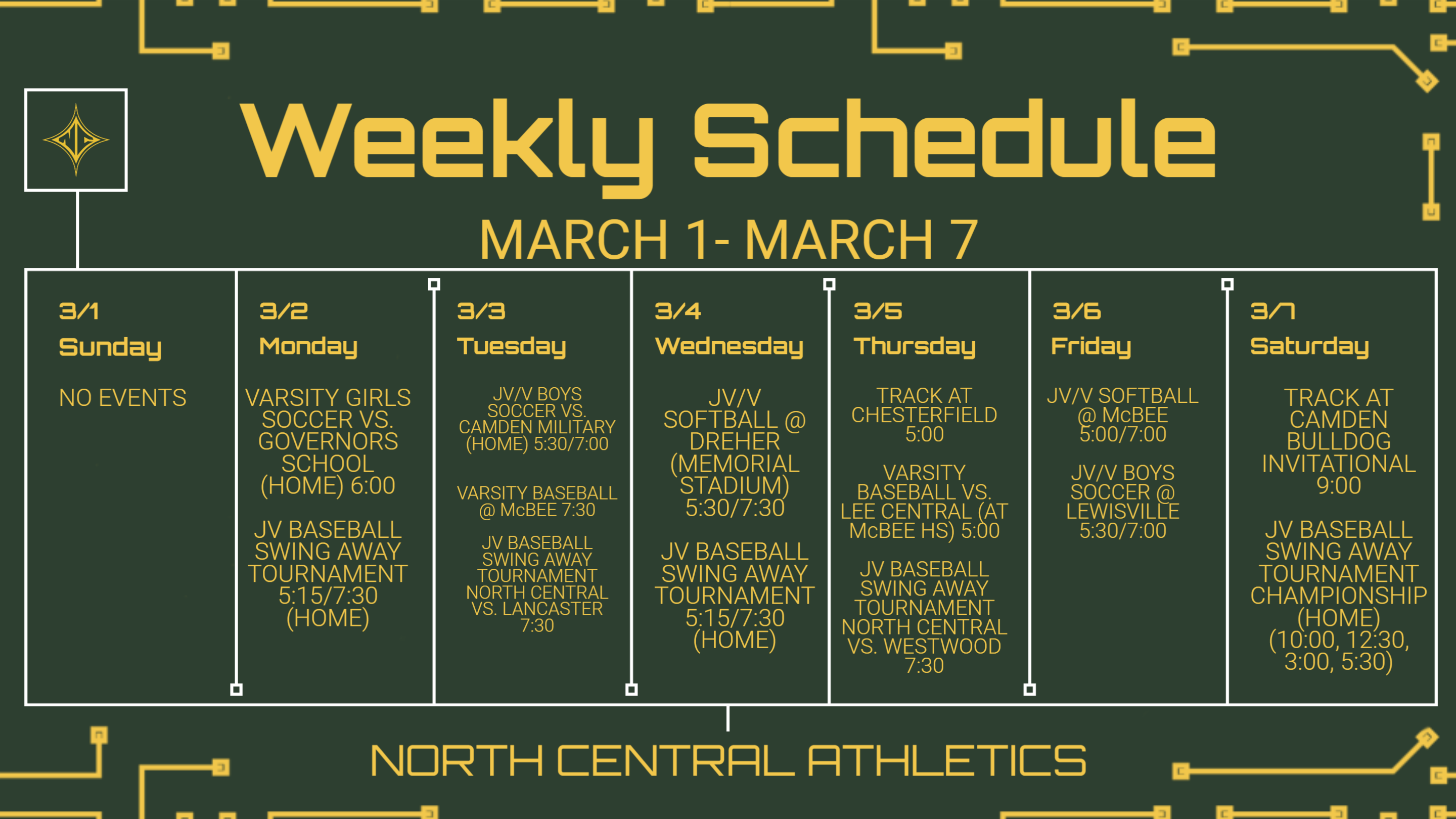 Weekly Schedule

MARCH 1- MARCH 7

3/1
Sunday

NO EVENTS

3/2
Monday

VARSITY GIRLS SOCCER VS. GOVERNORS SCHOOL (HOME) 6:00

JV BASEBALL SWING AWAY TOURNAMENT 5:15/7:30 (HOME)

3/3
Tuesday

JV/V BOYS SOCCER VS. CAMDEN MILITARY (HOME) 5:30/7:00

VARSITY BASEBALL @ McBEE 7:30

JV BASEBALL SWING AWAY TOURNAMENT NORTH CENTRAL VS. LANCASTER 7:30

3/4
Wednesday

JV/V SOFTBALL @ DREHER (MEMORIAL STADIUM) 5:30/7:30

JV BASEBALL SWING AWAY TOURNAMENT 5:15/7:30 (HOME)

3/5
Thursday

TRACK AT CHESTERFIELD 5:00

VARSITY BASEBALL VS. LEE CENTRAL (AT McBEE HS) 5:00

JV BASEBALL SWING AWAY TOURNAMENT NORTH CENTRAL VS. WESTWOOD 7:30

3/6
Friday

JV/V SOFTBALL @ McBEE 5:00/7:00

JV/V BOYS SOCCER @ LEWISVILLE 5:30/7:00

3/7
Saturday

TRACK AT CAMDEN BULLDOG INVITATIONAL 9:00

JV BASEBALL SWING AWAY TOURNAMENT CHAMPIONSHIP (HOME) (10:00, 12:30, 3:00, 5:30)

NORTH CENTRAL ATHLETICS